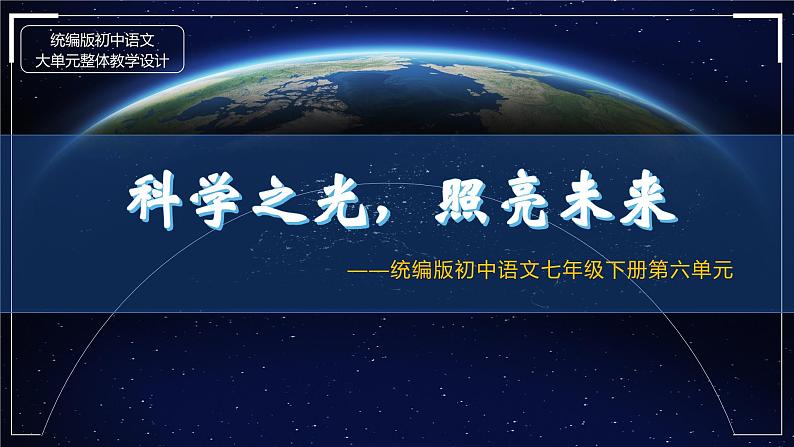 统编版初中语文
大单元整体教学设计

科学之光，照亮未来

——统编版初中语文七年级下册第六单元